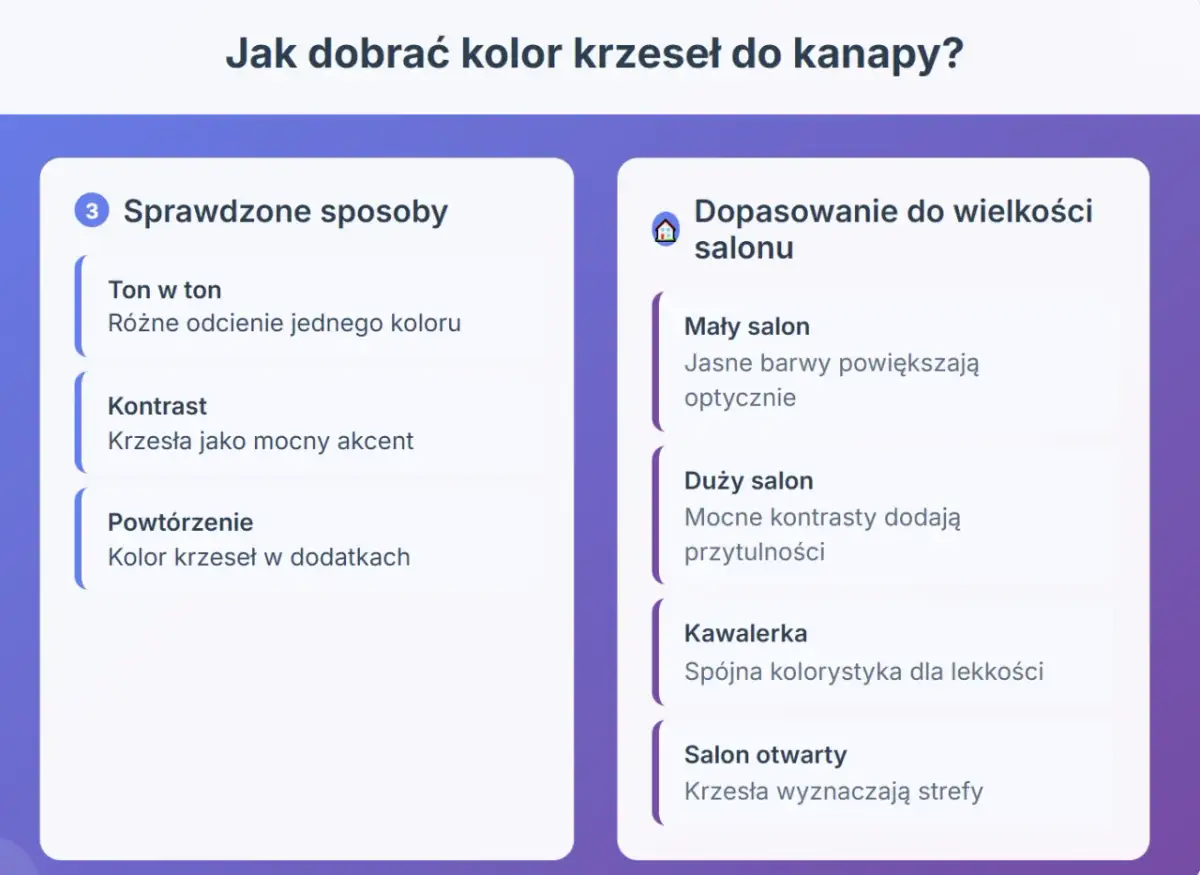 Jak dobrać kolor krzeseł do kanapy?

3 Sprawdzone sposoby

Ton w ton
Różne odcienie jednego koloru

Kontrast
Krzesła jako mocny akcent

Powtórzenie
Kolor krzeseł w dodatkach

Dopasowanie do wielkości salonu

Mały salon
Jasne barwy powiększają optycznie

Duży salon
Mocne kontrasty dodają przytulności

Kawalerka
Spójna kolorystyka dla lekkości

Salon otwarty
Krzesła wyznaczają strefy